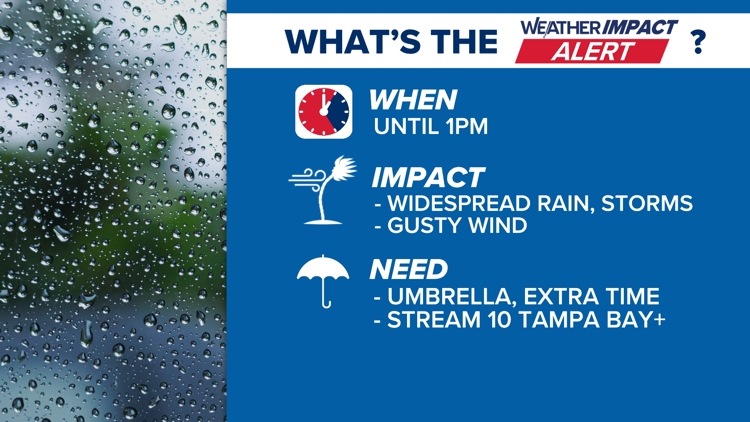 WHAT'S THE WEATHER IMPACT ALERT ?

WHEN
UNTIL 1PM

IMPACT
- WIDESPREAD RAIN, STORMS
- GUSTY WIND

NEED
- UMBRELLA, EXTRA TIME
- STREAM 10 TAMPA BAY+